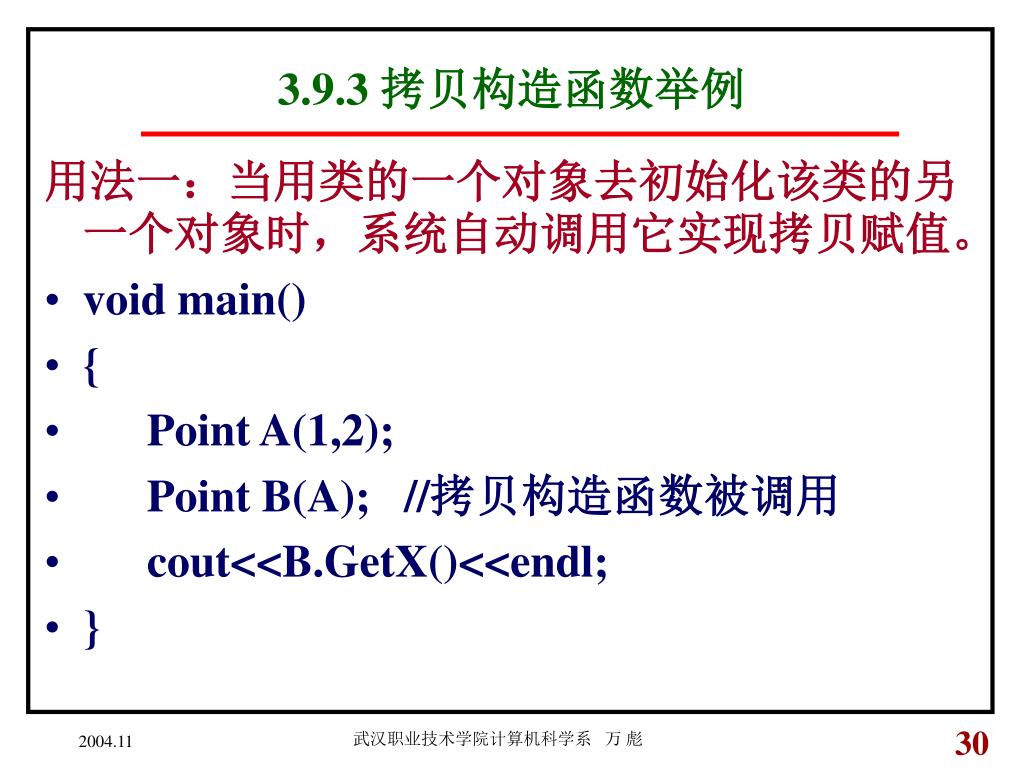 3.9.3 拷贝构造函数举例

用法一：当用类的一个对象去初始化该类的另一个对象时，系统自动调用它实现拷贝赋值。

• void main()
• {
• Point A(1,2);
• Point B(A); //拷贝构造函数被调用
• cout<<B.GetX()<<endl;
• }

2004.11

武汉职业技术学院计算机科学系 万 彪

30